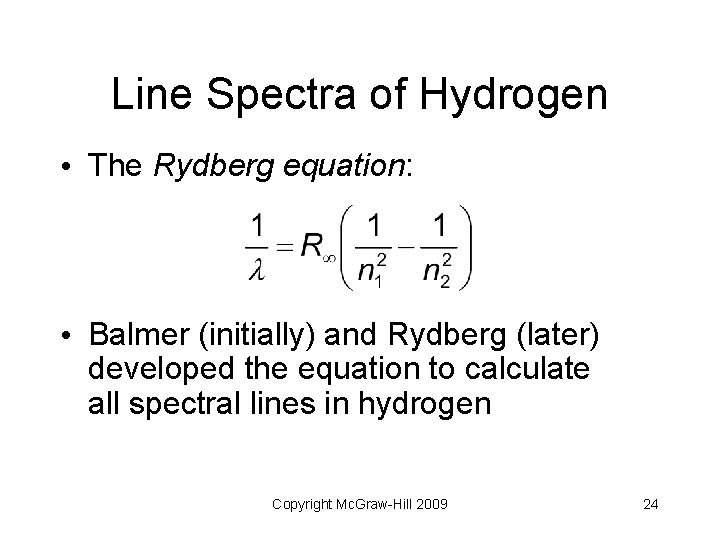 Line Spectra of Hydrogen

• The Rydberg equation:

$\frac{1}{\lambda} = R_{\infty}\left(\frac{1}{n_1^2} - \frac{1}{n_2^2}\right)$

• Balmer (initially) and Rydberg (later) developed the equation to calculate all spectral lines in hydrogen

Copyright McGraw-Hill 2009

24